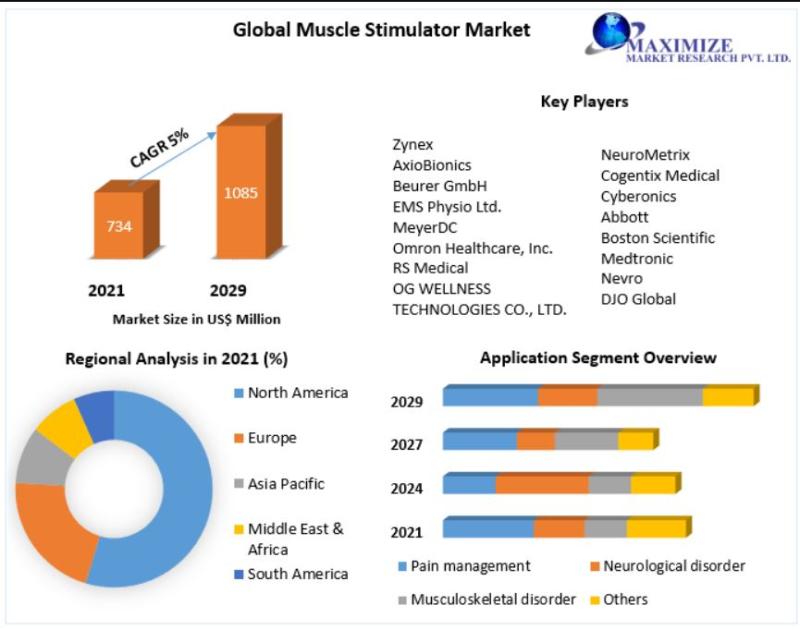 Global Muscle Stimulator Market

MAXIMIZE
MARKET RESEARCH PVT. LTD.

CAGR 5%

734

1085

2021 2029

Market Size in US$ Million

Key Players

Zynex
AxioBionics
Beurer GmbH
EMS Physio Ltd.
MeyerDC
Omron Healthcare, Inc.
RS Medical
OG WELLNESS TECHNOLOGIES CO., LTD.

NeuroMetrix
Cogentix Medical
Cyberonics
Abbott
Boston Scientific
Medtronic
Nevro
DJO Global

Regional Analysis in 2021 (%)

North America
Europe
Asia Pacific
Middle East & Africa
South America

Application Segment Overview

2029
2027
2024
2021

Pain management
Neurological disorder
Musculoskeletal disorder
Others